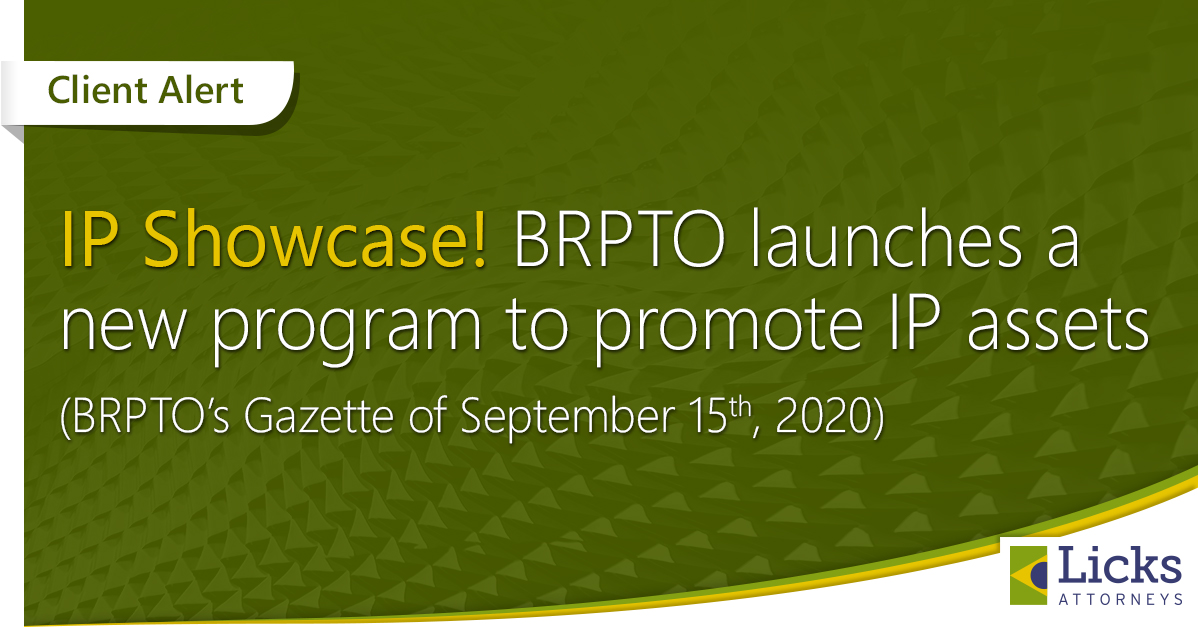 Client Alert

IP Showcase! BRPTO launches a new program to promote IP assets

(BRPTO's Gazette of September 15th, 2020)

Licks
ATTORNEYS